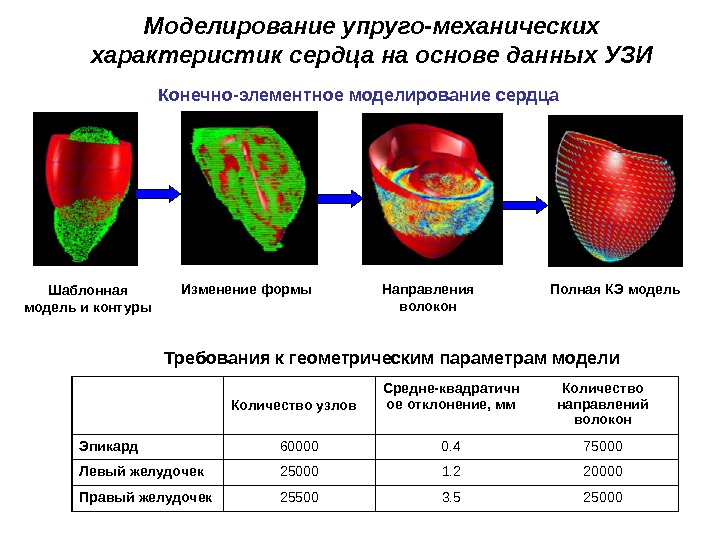 Моделирование упруго-механических характеристик сердца на основе данных УЗИ

Конечно-элементное моделирование сердца

Шаблонная модель и контуры

Изменение формы

Направления волокон

Полная КЭ модель

Требования к геометрическим параметрам модели

| | Количество узлов | Средне-квадратичное отклонение, мм | Количество направлений волокон |
|---|---|---|---|
| Эпикард | 60000 | 0.4 | 75000 |
| Левый желудочек | 25000 | 1.2 | 20000 |
| Правый желудочек | 25500 | 3.5 | 25000 |